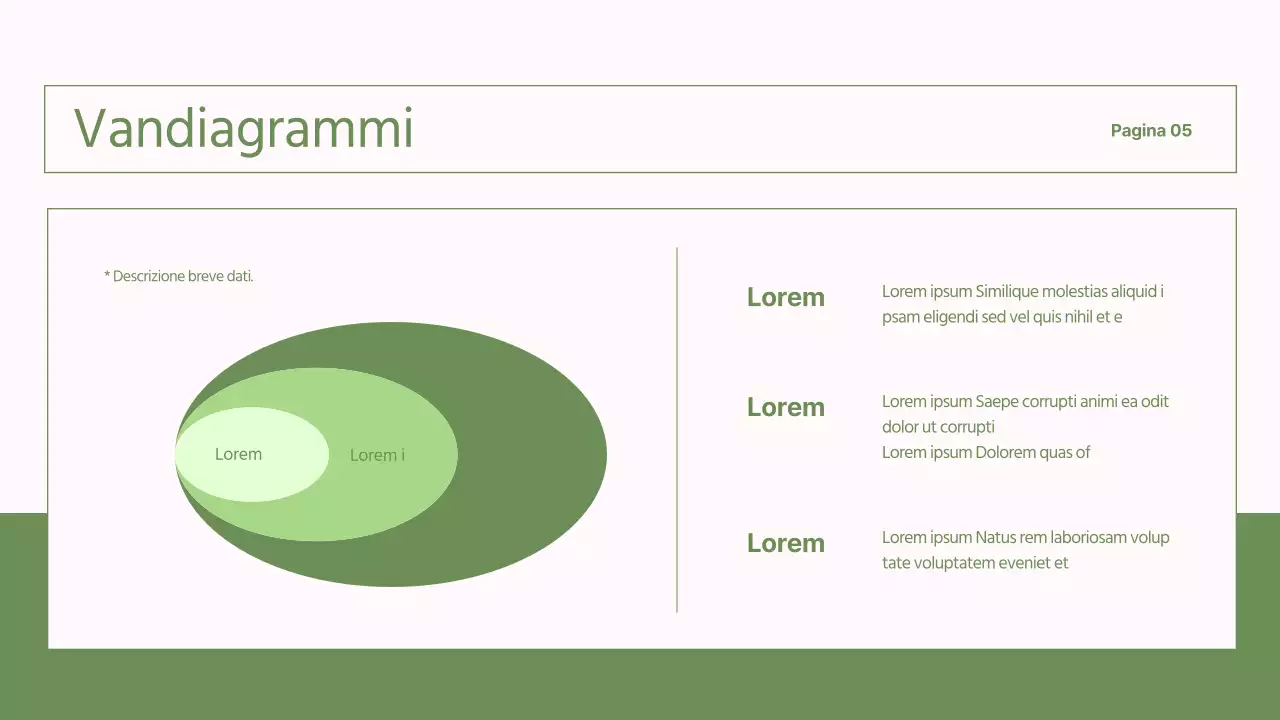 Vandiagrammi

Pagina 05

* Descrizione breve dati.

Lorem

Lorem i

Lorem

Lorem ipsum Similique molestias aliquid i psam eligendi sed vel quis nihil et e

Lorem

Lorem ipsum Saepe corrupti animi ea odit dolor ut corrupti
Lorem ipsum Dolorem quas of

Lorem

Lorem ipsum Natus rem laboriosam volup tate voluptatem eveniet et